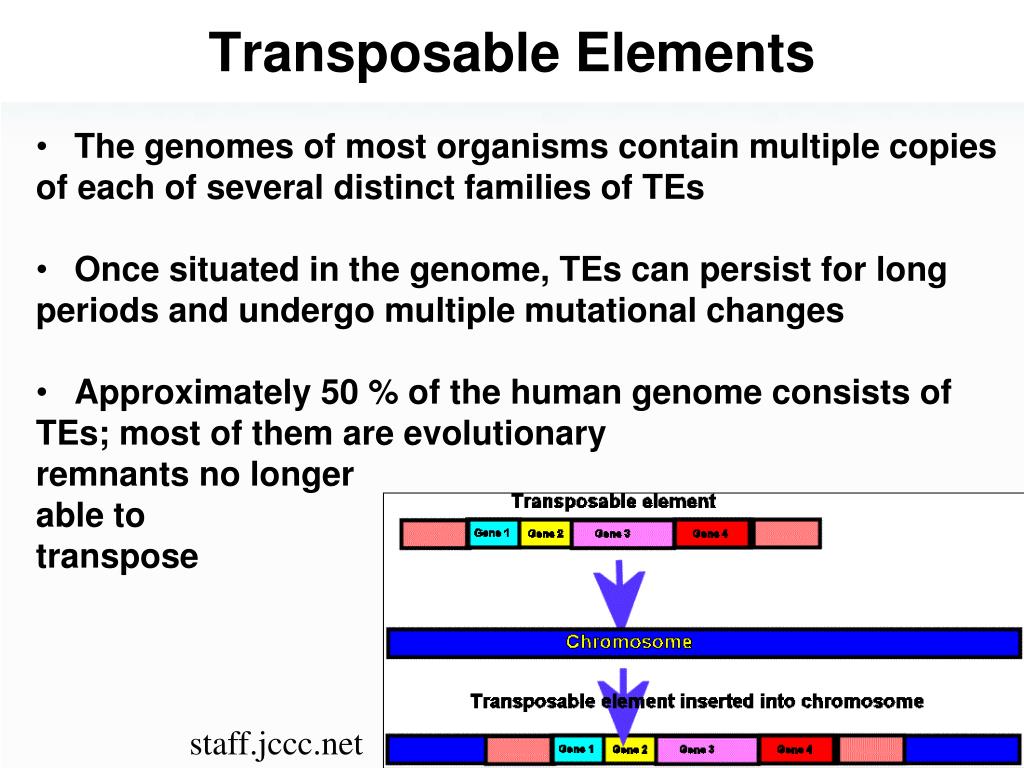 Transposable Elements

• The genomes of most organisms contain multiple copies of each of several distinct families of TEs

• Once situated in the genome, TEs can persist for long periods and undergo multiple mutational changes

• Approximately 50 % of the human genome consists of TEs; most of them are evolutionary remnants no longer able to transpose

Transposable element

Gene 1 Gene 2 Gene 3 Gene 4

Chromosome

Transposable element inserted into chromosome

Gene 1 Gene 2 Gene 3 Gene 4

staff.jccc.net